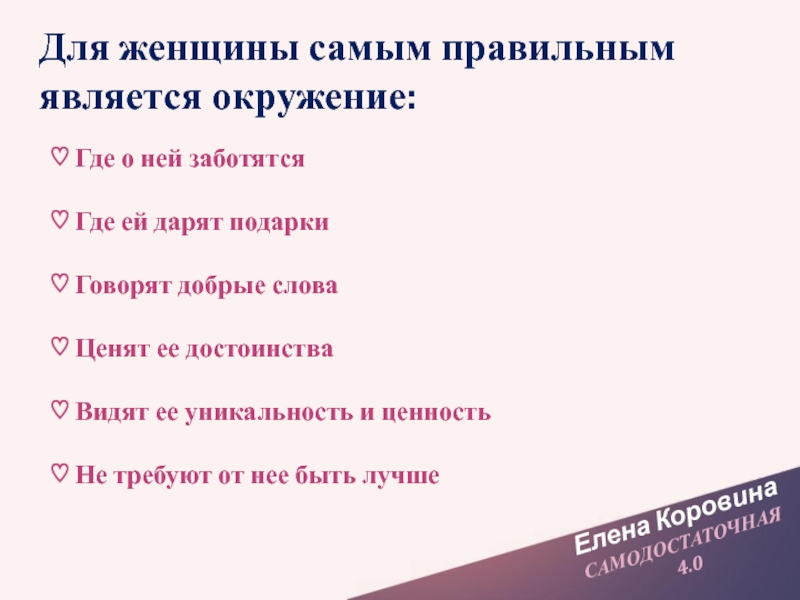 Для женщины самым правильным является окружение:

♡ Где о ней заботятся

♡ Где ей дарят подарки

♡ Говорят добрые слова

♡ Ценят ее достоинства

♡ Видят ее уникальность и ценность

♡ Не требуют от нее быть лучше

Елена Коровина
САМОДОСТАТОЧНАЯ
4.0